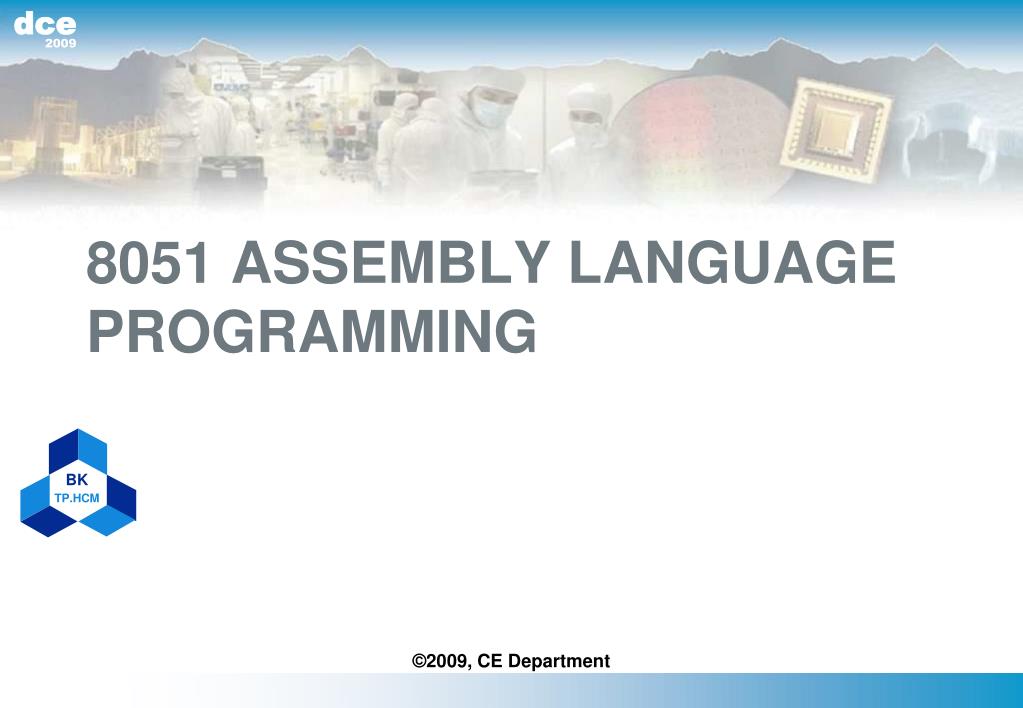 dce
2009

8051 ASSEMBLY LANGUAGE PROGRAMMING

BK
TP.HCM

©2009, CE Department